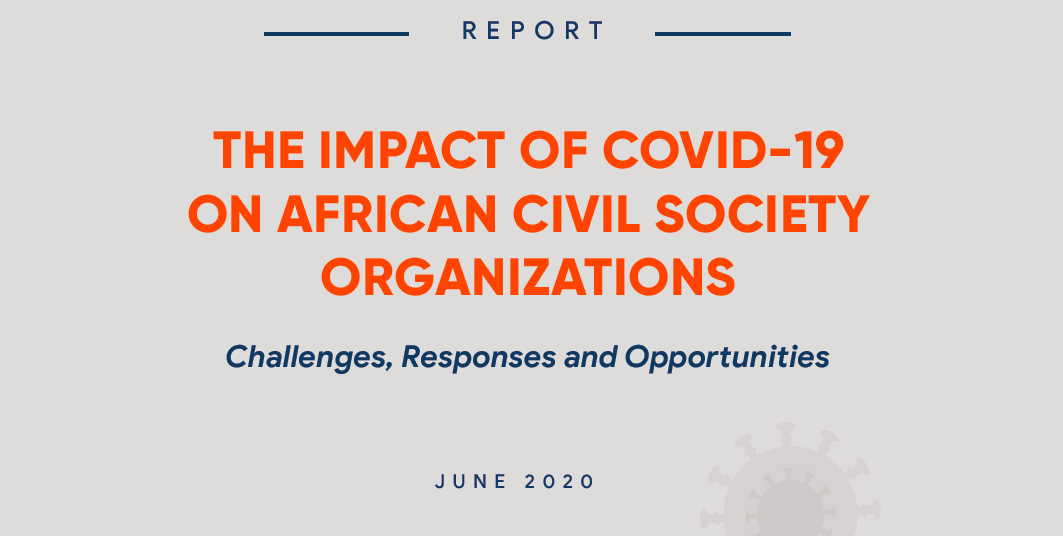 REPORT

THE IMPACT OF COVID-19 ON AFRICAN CIVIL SOCIETY ORGANIZATIONS

Challenges, Responses and Opportunities

JUNE 2020